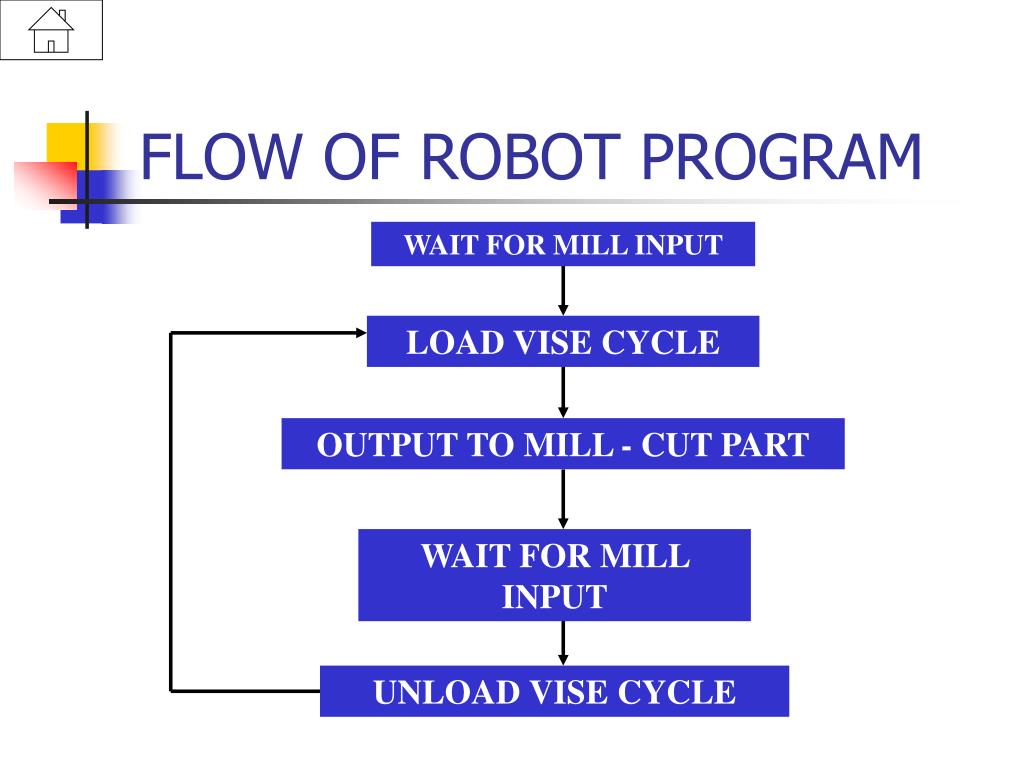 FLOW OF ROBOT PROGRAM

WAIT FOR MILL INPUT

LOAD VISE CYCLE

OUTPUT TO MILL - CUT PART

WAIT FOR MILL INPUT

UNLOAD VISE CYCLE